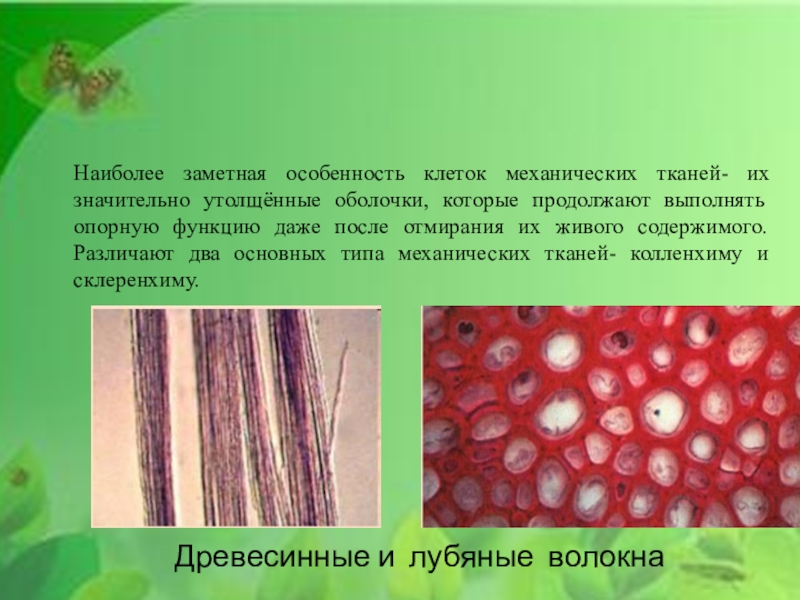 Наиболее заметная особенность клеток механических тканей- их значительно утолщённые оболочки, которые продолжают выполнять опорную функцию даже после отмирания их живого содержимого. Различают два основных типа механических тканей- колленхиму и склеренхиму.

Древесинные и лубяные волокна